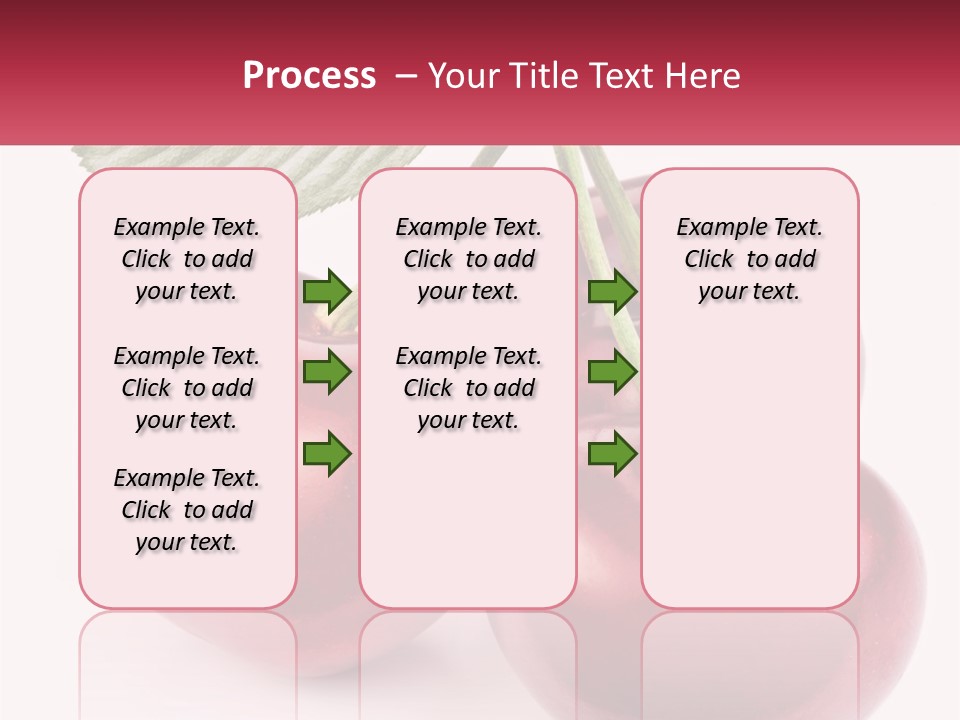 Process – Your Title Text Here

Example Text. Click to add your text.

Example Text. Click to add your text.

Example Text. Click to add your text.

Example Text. Click to add your text.

Example Text. Click to add your text.

Example Text. Click to add your text.